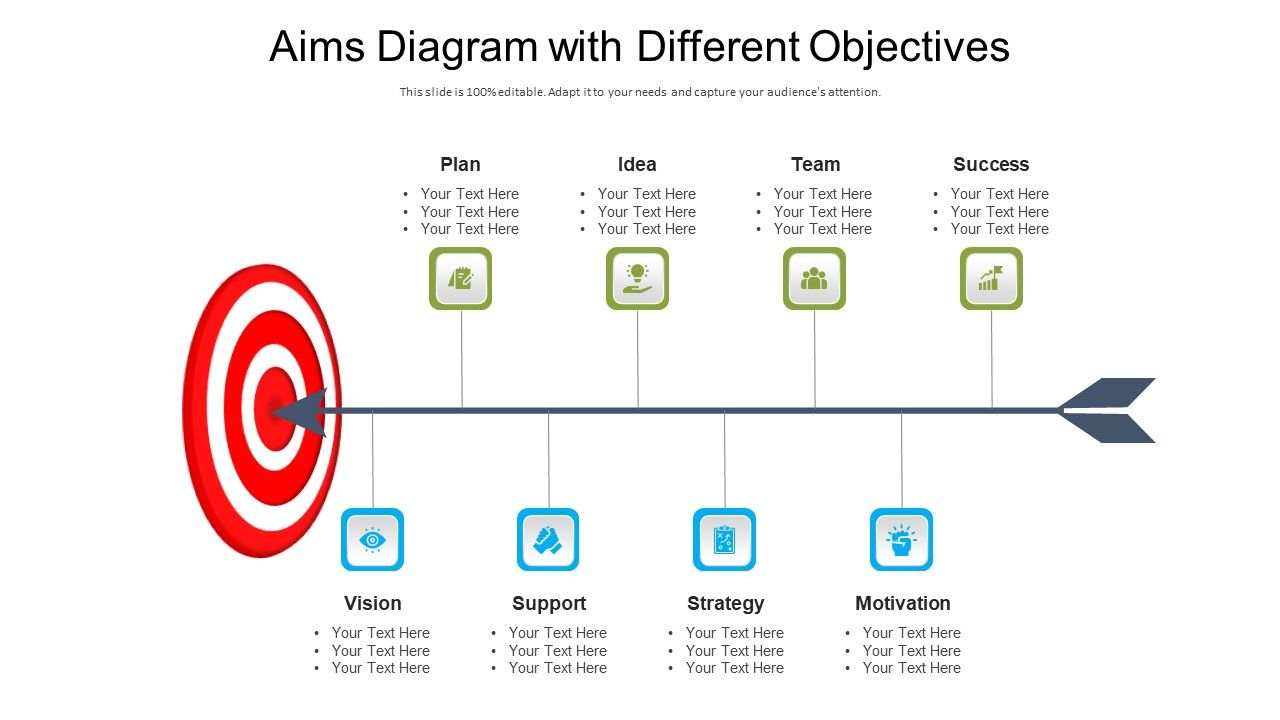 Aims Diagram with Different Objectives

This slide is 100% editable. Adapt it to your needs and capture your audience's attention.

Plan
• Your Text Here
• Your Text Here
• Your Text Here

Idea
• Your Text Here
• Your Text Here
• Your Text Here

Team
• Your Text Here
• Your Text Here
• Your Text Here

Success
• Your Text Here
• Your Text Here
• Your Text Here

Vision
• Your Text Here
• Your Text Here
• Your Text Here

Support
• Your Text Here
• Your Text Here
• Your Text Here

Strategy
• Your Text Here
• Your Text Here
• Your Text Here

Motivation
• Your Text Here
• Your Text Here
• Your Text Here